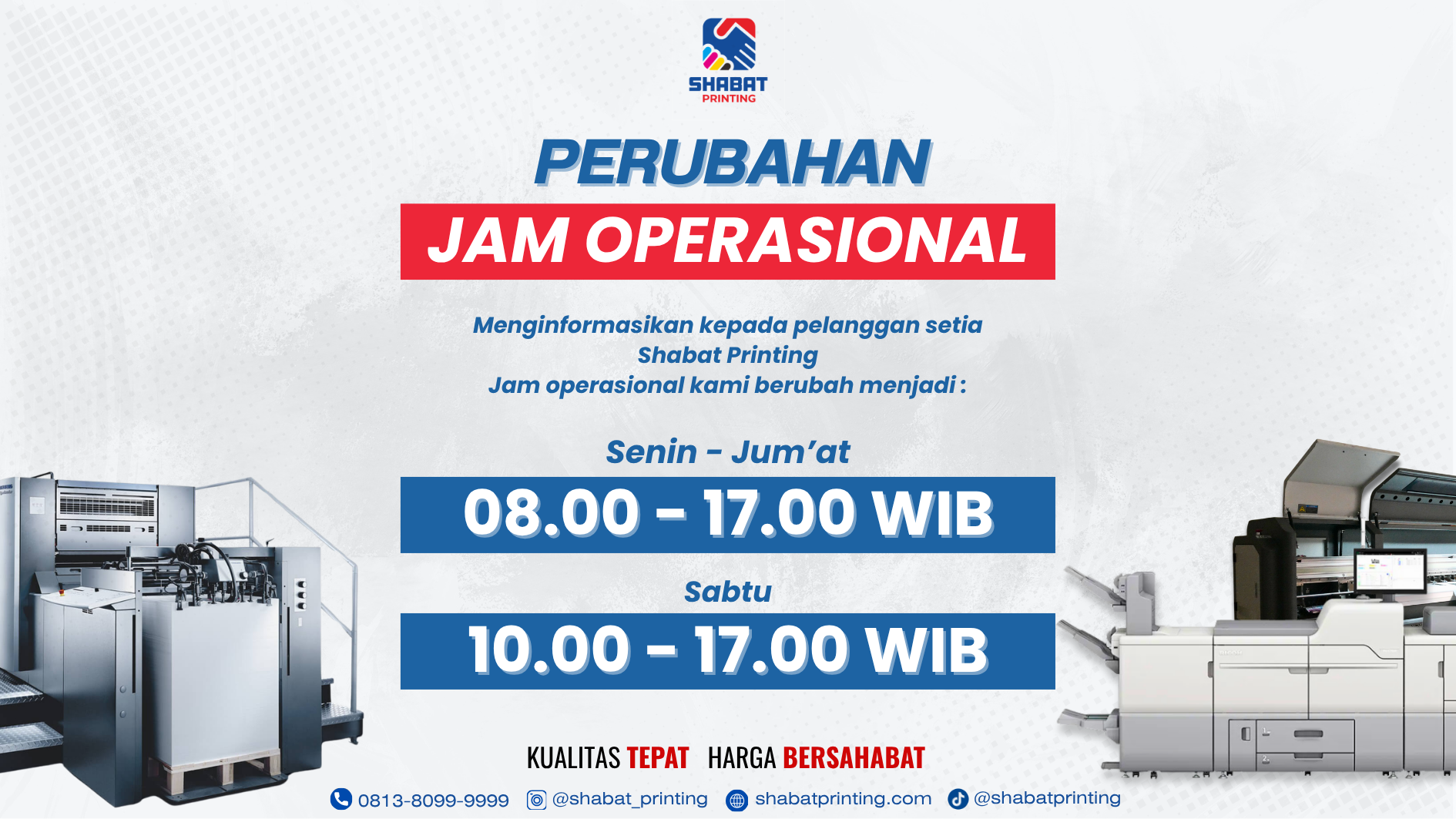 SHABAT
PRINTING

PERUBAHAN
JAM OPERASIONAL

Menginformasikan kepada pelanggan setia Shabat Printing
Jam operasional kami berubah menjadi :

Senin - Jum'at
08.00 - 17.00 WIB

Sabtu
10.00 - 17.00 WIB

KUALITAS TEPAT HARGA BERSAHABAT

0813-8099-9999 @shabat_printing shabatprinting.com @shabatprinting